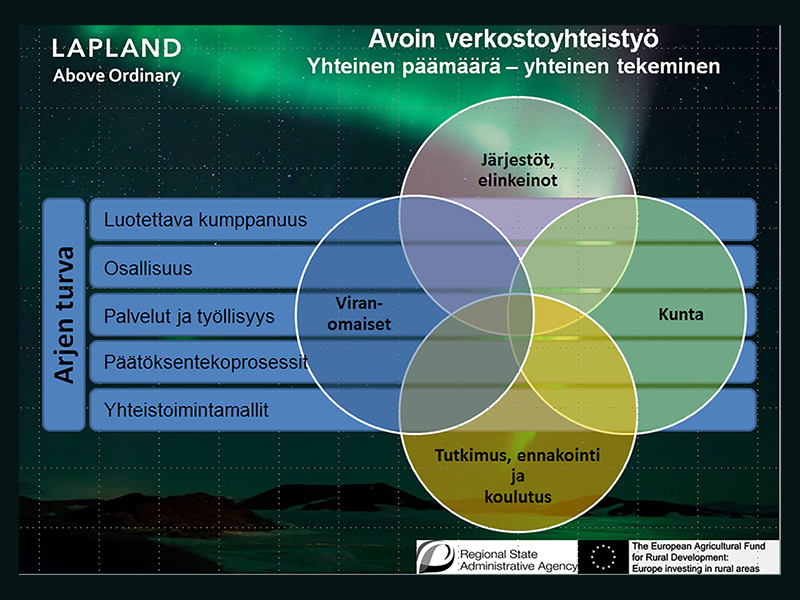 LAPLAND
Above Ordinary

Avoin verkostoyhteistyö
Yhteinen päämäärä – yhteinen tekeminen

Arjen turva

Luotettava kumppanuus

Osallisuus

Palvelut ja työllisyys

Päätöksentekoprosessit

Yhteistoimintamallit

Järjestöt, elinkeinot

Viranomaiset

Kunta

Tutkimus, ennakointi ja koulutus

Regional State Administrative Agency

The European Agricultural Fund for Rural Development: Europe investing in rural areas